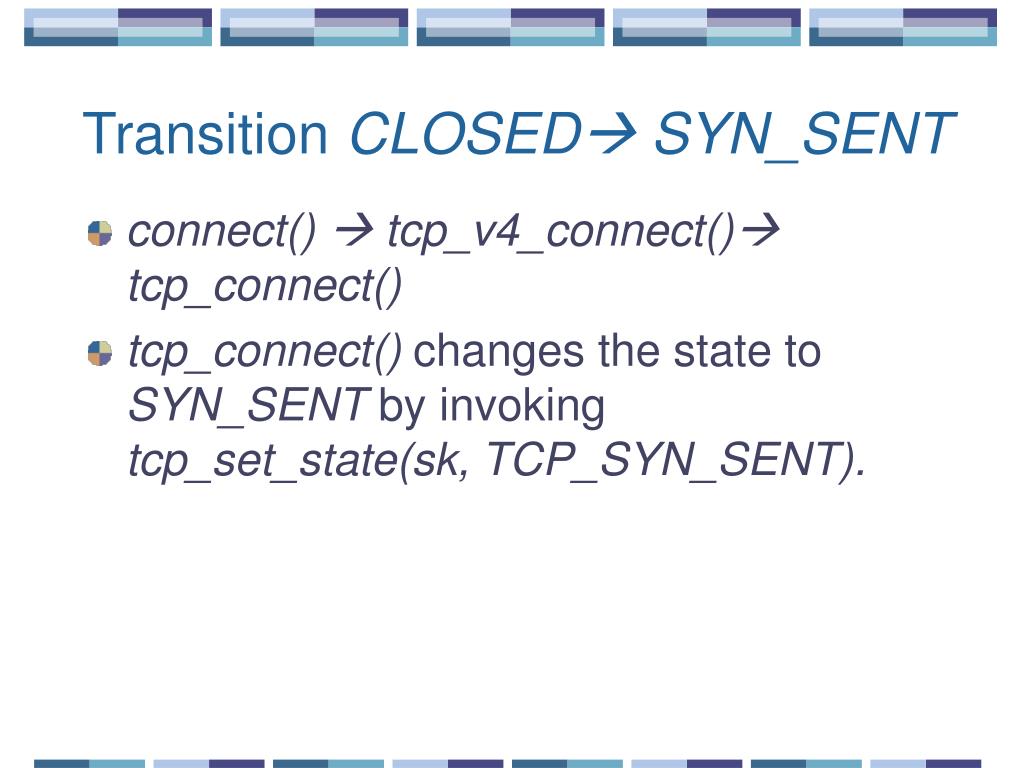 Transition CLOSED→ SYN_SENT

connect() → tcp_v4_connect()→ tcp_connect()

tcp_connect() changes the state to SYN_SENT by invoking tcp_set_state(sk, TCP_SYN_SENT).